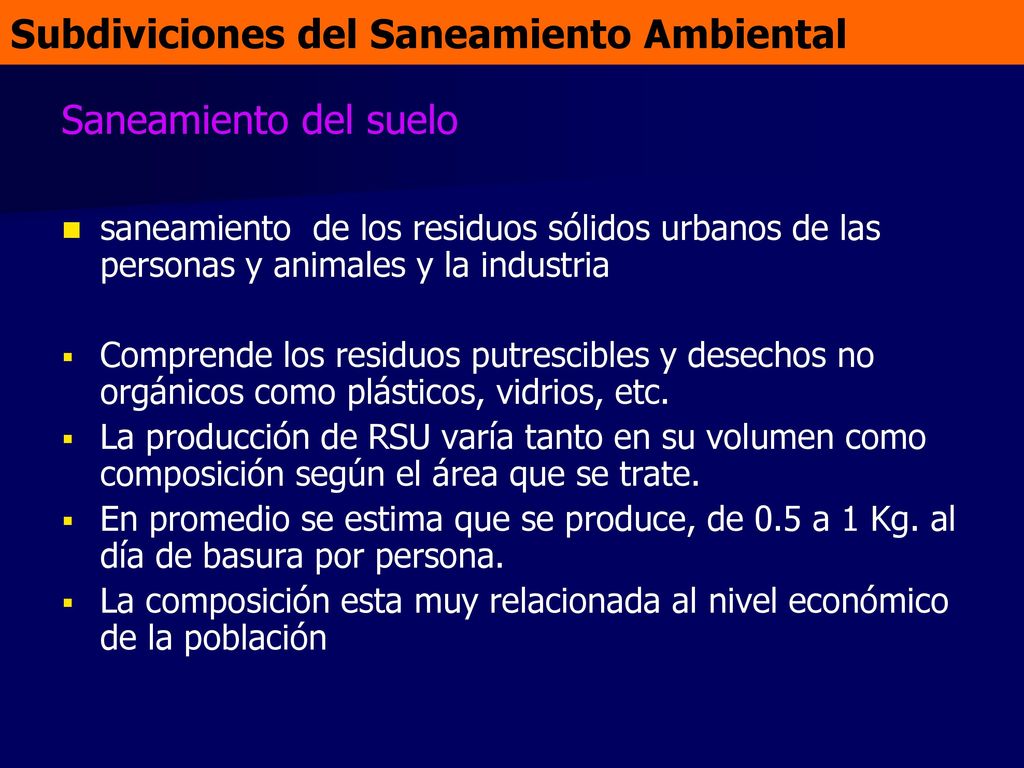 Subdiviciones del Saneamiento Ambiental

Saneamiento del suelo

saneamiento de los residuos sólidos urbanos de las personas y animales y la industria

Comprende los residuos putrescibles y desechos no orgánicos como plásticos, vidrios, etc.
La producción de RSU varía tanto en su volumen como composición según el área que se trate.
En promedio se estima que se produce, de 0.5 a 1 Kg. al día de basura por persona.
La composición esta muy relacionada al nivel económico de la población